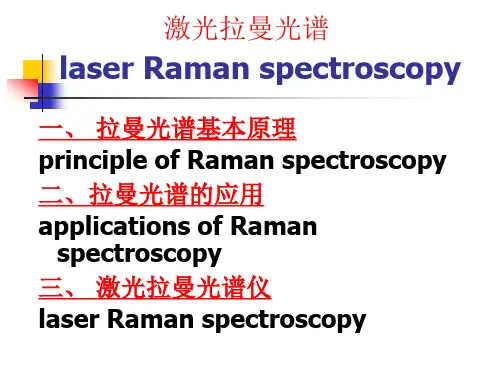 激光拉曼光谱

laser Raman spectroscopy

一、 拉曼光谱基本原理

principle of Raman spectroscopy

二、拉曼光谱的应用

applications of Raman spectroscopy

三、 激光拉曼光谱仪

laser Raman spectroscopy